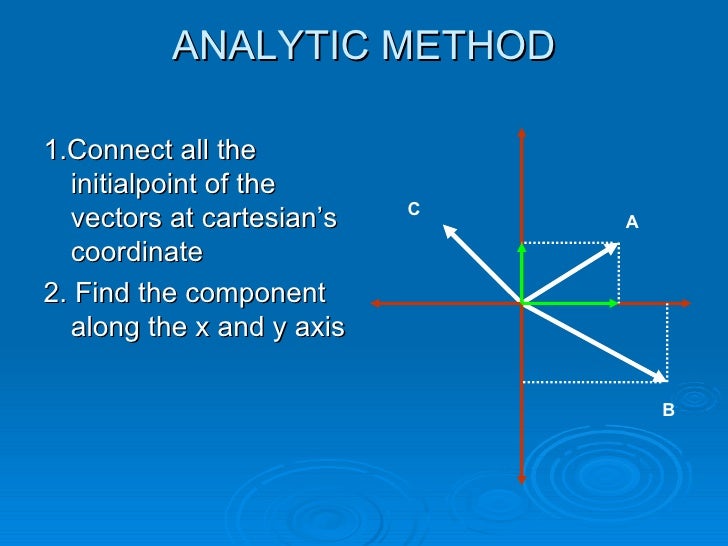 ANALYTIC METHOD

1.Connect all the initialpoint of the vectors at cartesian's coordinate

2. Find the component along the x and y axis

C

A

B